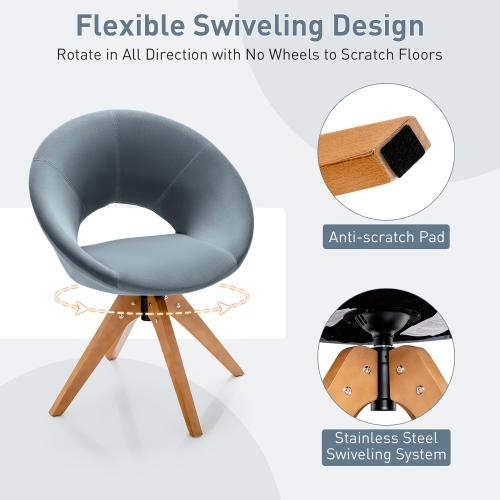 Flexible Swiveling Design
Rotate in All Direction with No Wheels to Scratch Floors

Anti-scratch Pad

Stainless Steel Swiveling System